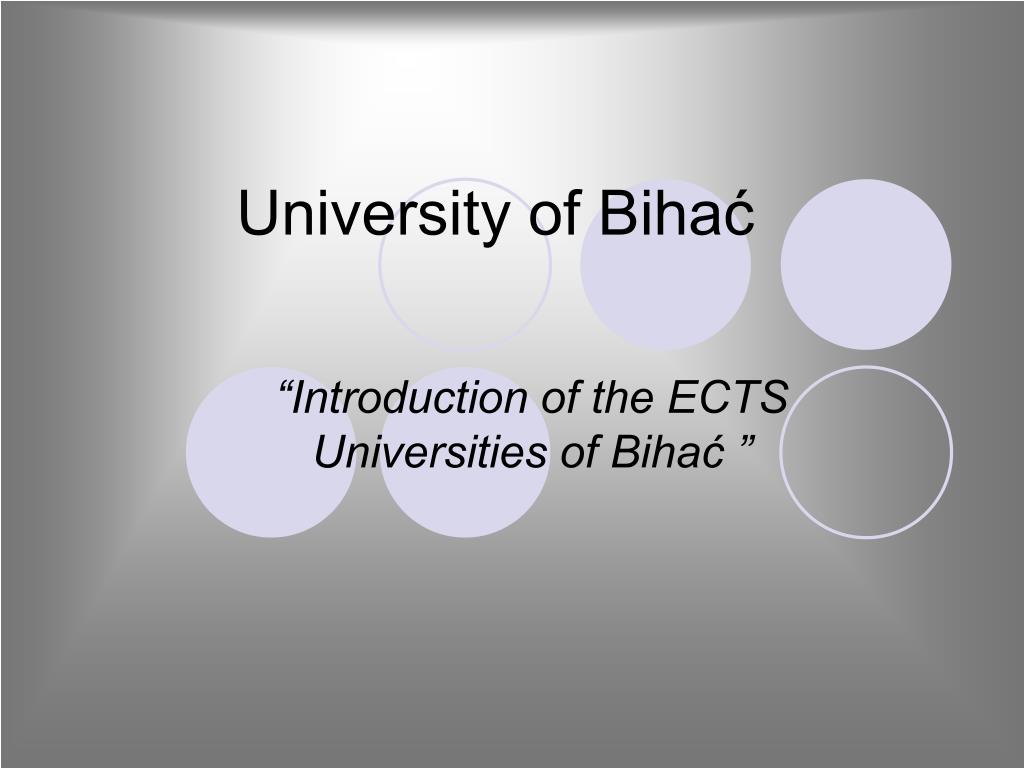 University of Bihać

“Introduction of the ECTS Universities of Bihać ”